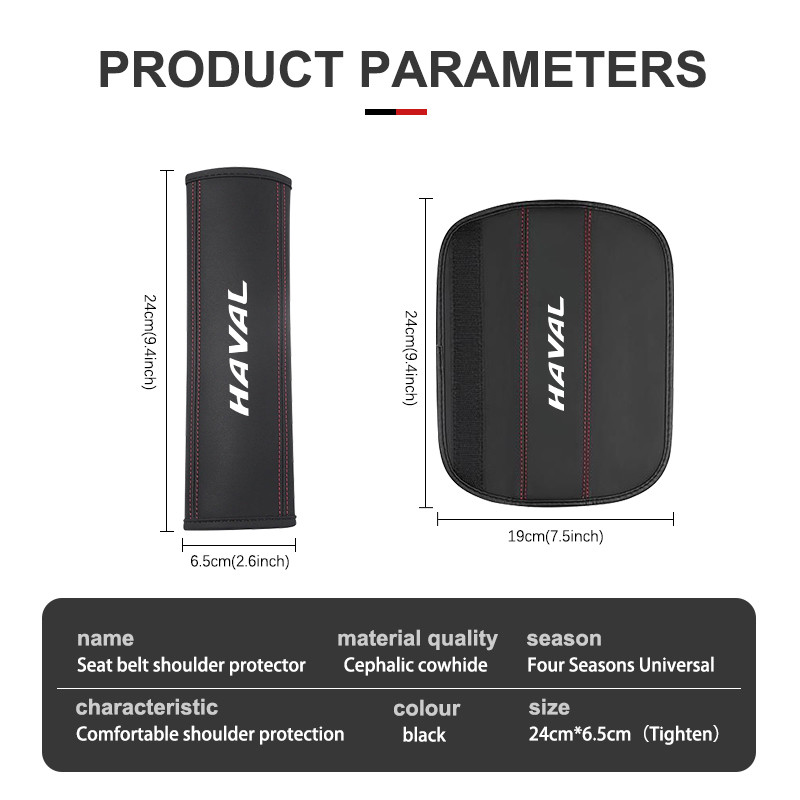 PRODUCT PARAMETERS

24cm(9.4inch)

HAVAL

6.5cm(2.6inch)

24cm(9.4inch)

HAVAL

19cm(7.5inch)

name
Seat belt shoulder protector

material quality
Cephalic cowhide

season
Four Seasons Universal

characteristic
Comfortable shoulder protection

colour
black

size
24cm*6.5cm （Tighten）